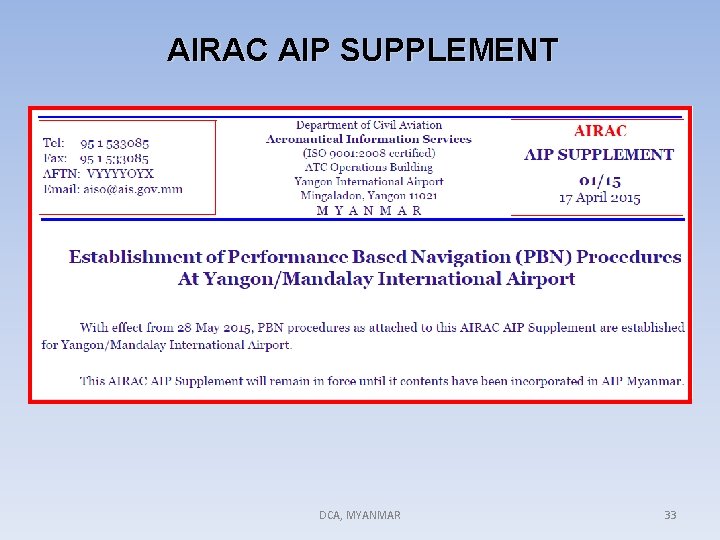 AIRAC AIP SUPPLEMENT

Tel: 95 1 533085
Fax: 95 1 533085
AFTN: VYYYYOYX
Email: aiso@ais.gov.mm

Department of Civil Aviation
Aeronautical Information Services
(ISO 9001:2008 certified)
ATC Operations Building
Yangon International Airport
Mingaladon, Yangon 11021
M Y A N M A R

AIRAC
AIP SUPPLEMENT
01/15
17 April 2015

Establishment of Performance Based Navigation (PBN) Procedures At Yangon/Mandalay International Airport

With effect from 28 May 2015, PBN procedures as attached to this AIRAC AIP Supplement are established for Yangon/Mandalay International Airport.

This AIRAC AIP Supplement will remain in force until it contents have been incorporated in AIP Myanmar.

DCA, MYANMAR

33